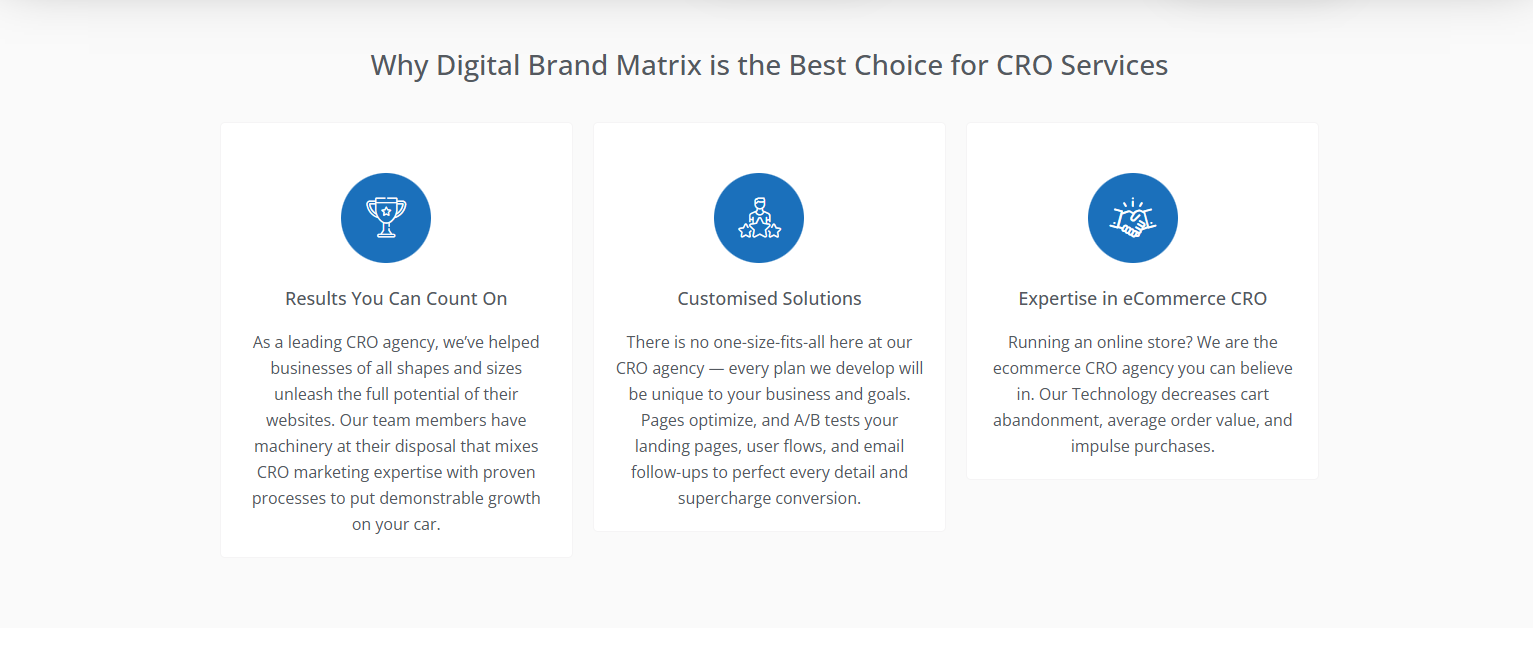 Why Digital Brand Matrix is the Best Choice for CRO Services

Results You Can Count On

As a leading CRO agency, we've helped businesses of all shapes and sizes unleash the full potential of their websites. Our team members have machinery at their disposal that mixes CRO marketing expertise with proven processes to put demonstrable growth on your car.

Customised Solutions

There is no one-size-fits-all here at our CRO agency — every plan we develop will be unique to your business and goals. Pages optimize, and A/B tests your landing pages, user flows, and email follow-ups to perfect every detail and supercharge conversion.

Expertise in eCommerce CRO

Running an online store? We are the ecommerce CRO agency you can believe in. Our Technology decreases cart abandonment, average order value, and impulse purchases.